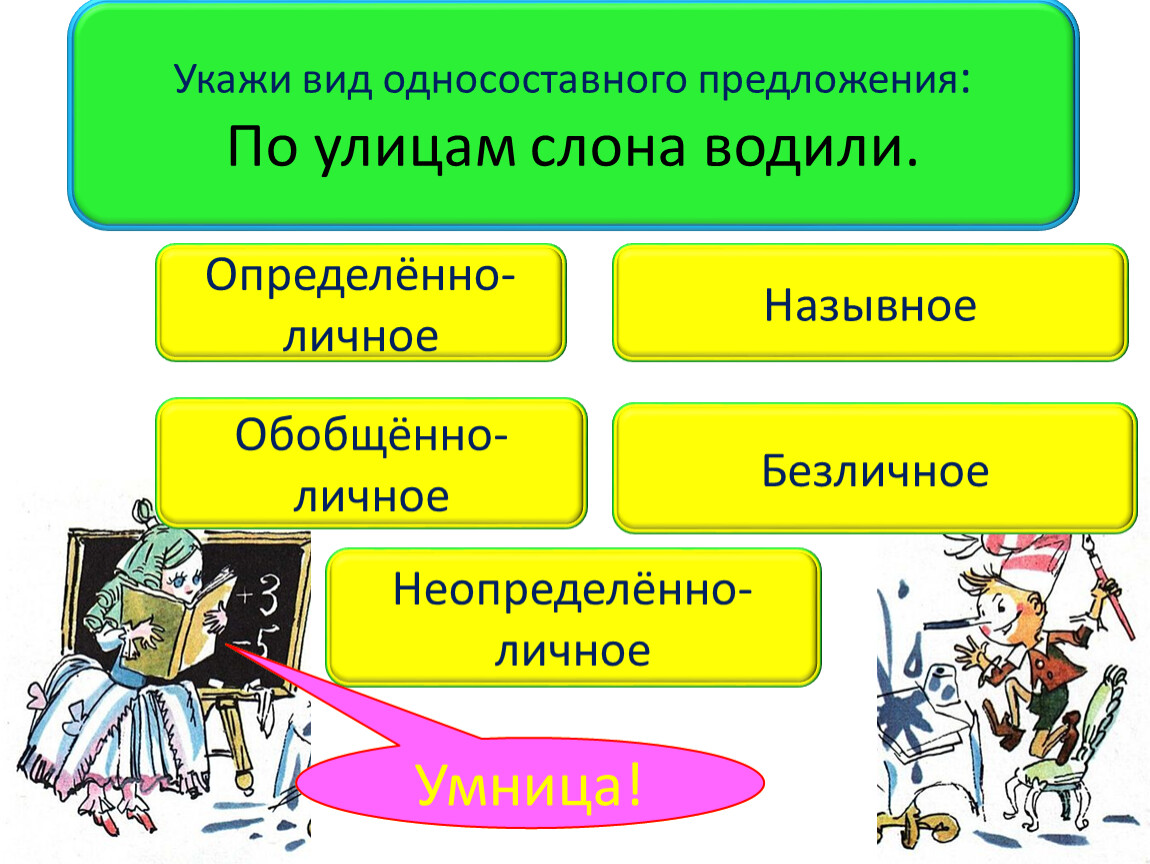 Укажи вид односоставного предложения:
По улицам слона водили.

Определённо-личное

Назывное

Обобщённо-личное

Безличное

Неопределённо-личное

+3
-5

Умница!